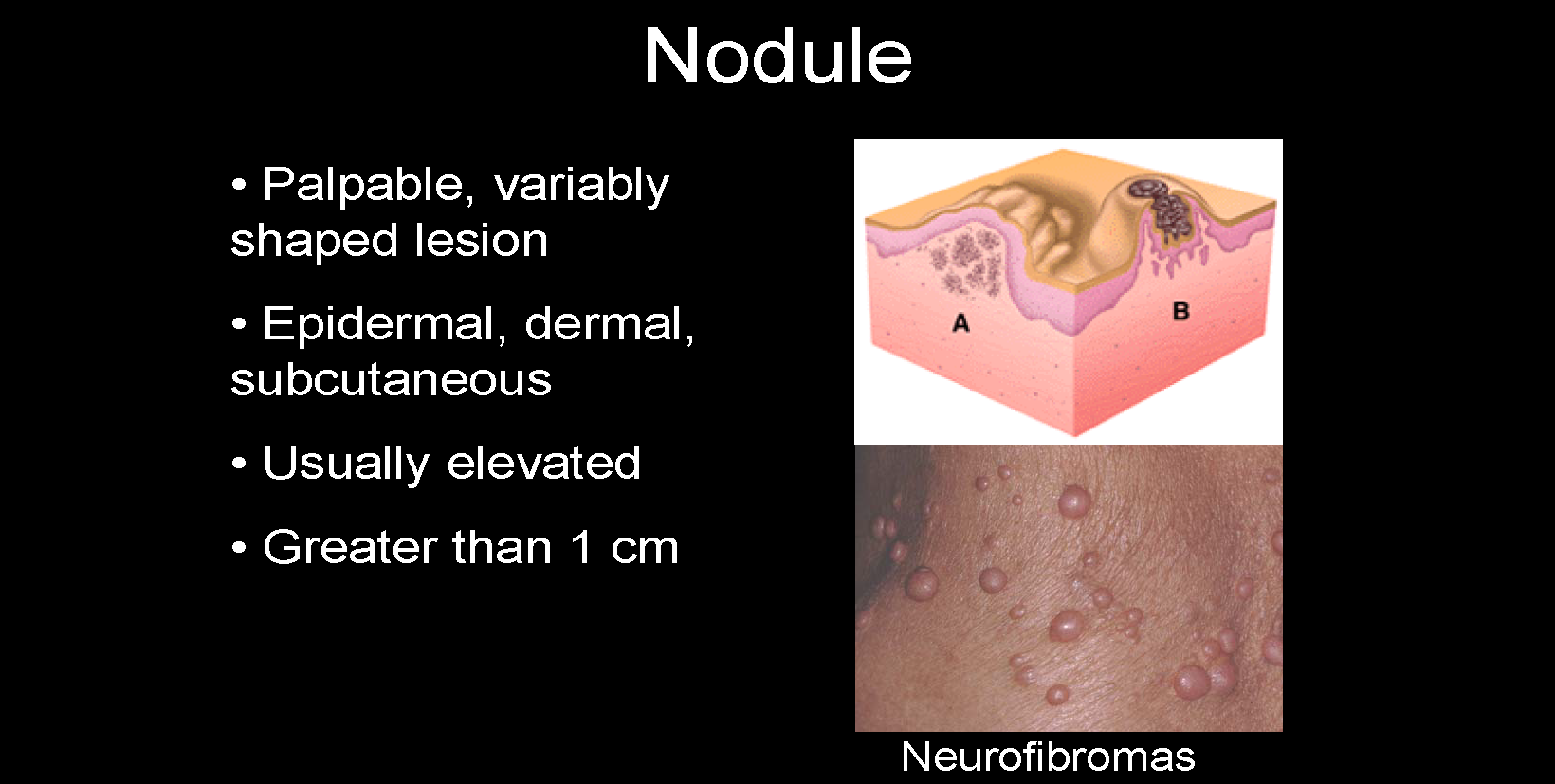 Nodule

• Palpable, variably shaped lesion

• Epidermal, dermal, subcutaneous

• Usually elevated

• Greater than 1 cm

A

B

Neurofibromas